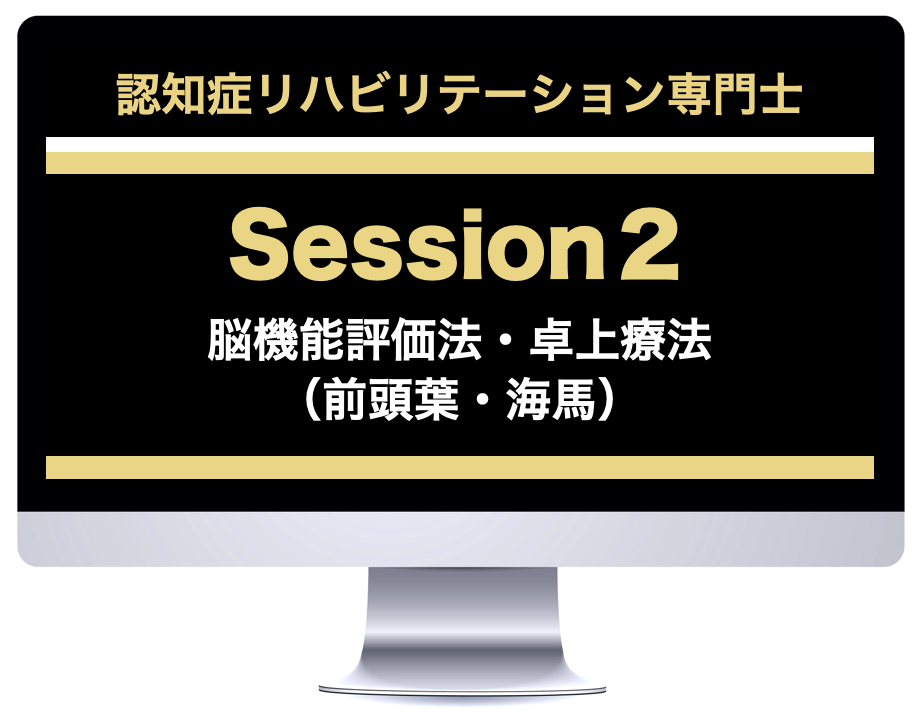 認知症リハビリテーション専門士

Session 2

脳機能評価法・卓上療法
（前頭葉・海馬）